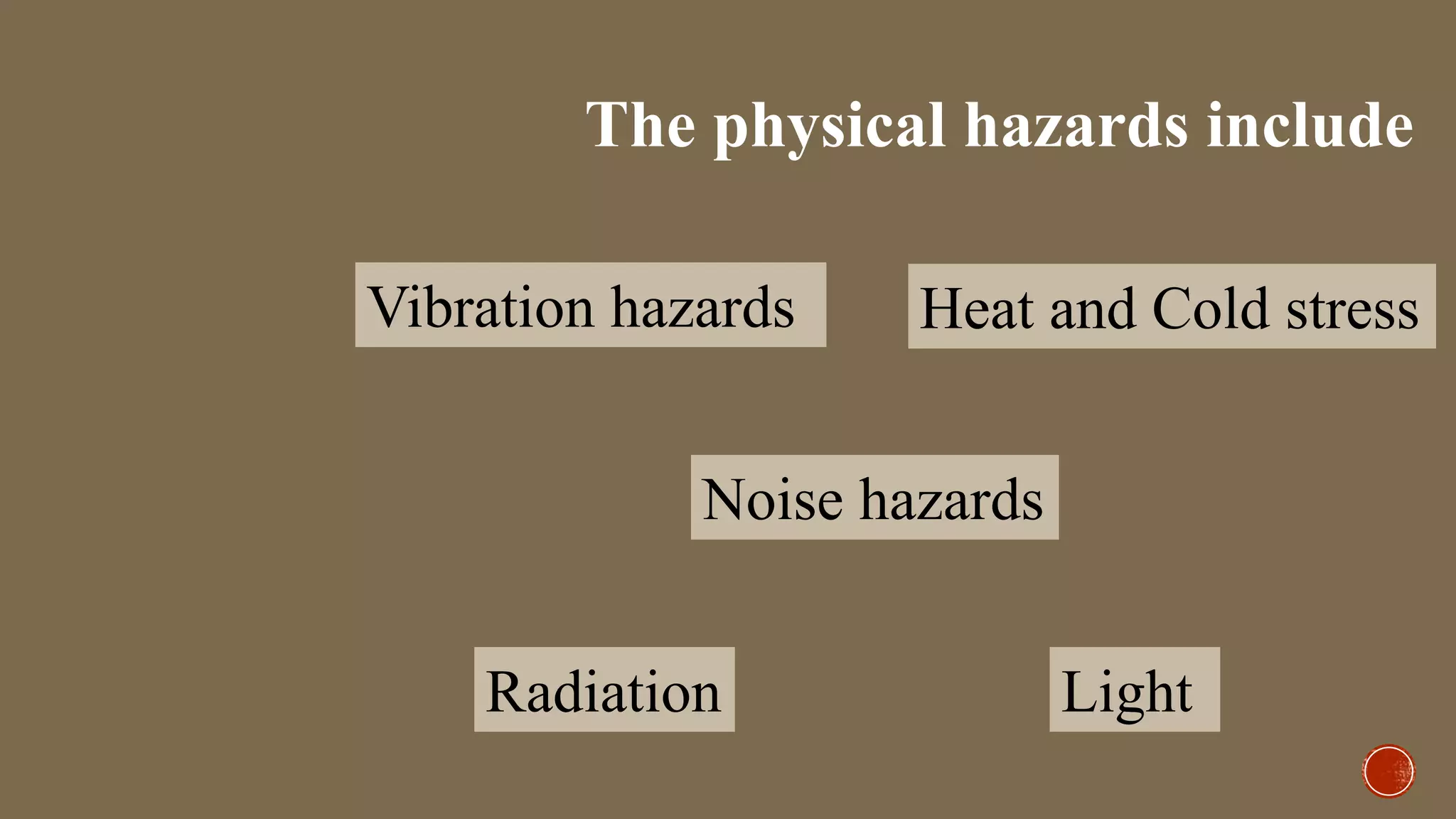 The physical hazards include

Vibration hazards

Heat and Cold stress

Noise hazards

Radiation

Light